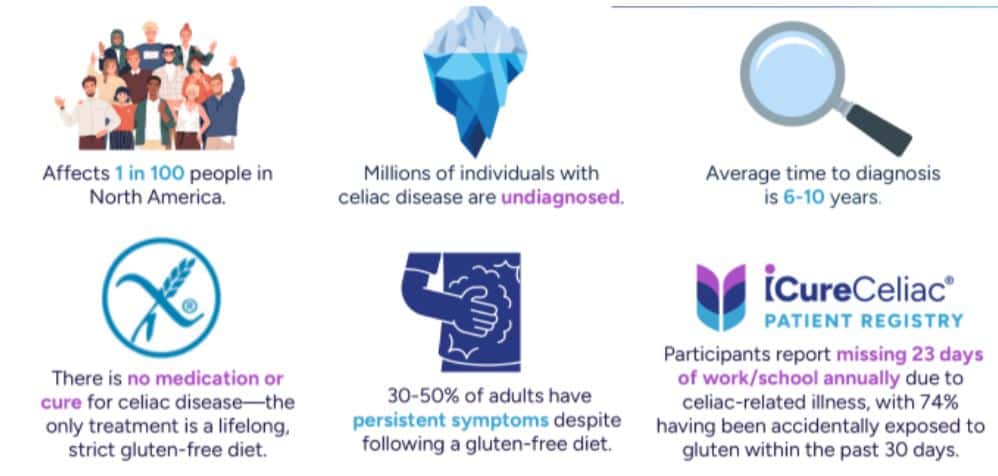 Affects 1 in 100 people in North America.

Millions of individuals with celiac disease are undiagnosed.

Average time to diagnosis is 6-10 years.

®

There is no medication or cure for celiac disease—the only treatment is a lifelong, strict gluten-free diet.

30-50% of adults have persistent symptoms despite following a gluten-free diet.

iCureCeliac®
PATIENT REGISTRY

Participants report missing 23 days of work/school annually due to celiac-related illness, with 74% having been accidentally exposed to gluten within the past 30 days.